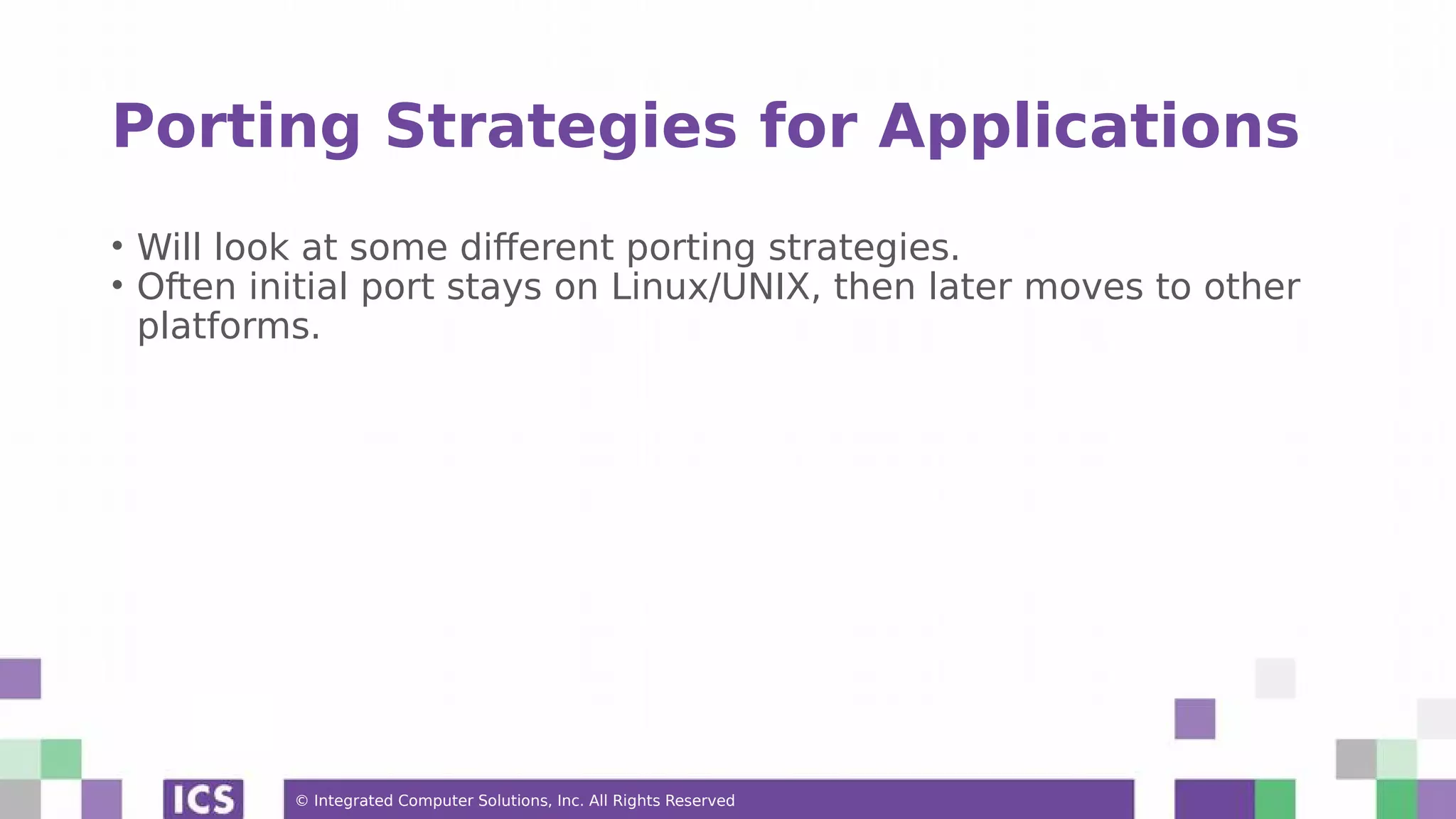 Porting Strategies for Applications

• Will look at some different porting strategies.
• Often initial port stays on Linux/UNIX, then later moves to other platforms.

ICS

© Integrated Computer Solutions, Inc. All Rights Reserved